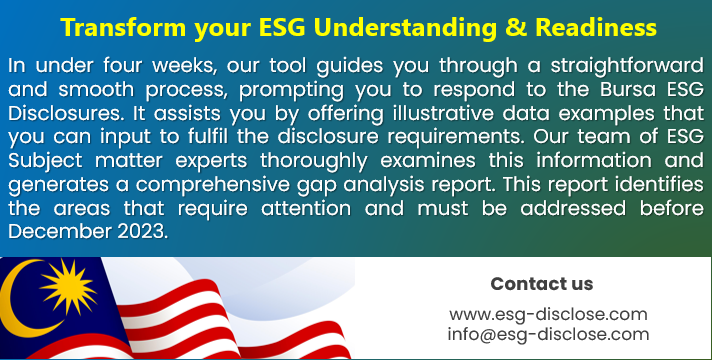 Transform your ESG Understanding & Readiness

In under four weeks, our tool guides you through a straightforward and smooth process, prompting you to respond to the Bursa ESG Disclosures. It assists you by offering illustrative data examples that you can input to fulfil the disclosure requirements. Our team of ESG Subject matter experts thoroughly examines this information and generates a comprehensive gap analysis report. This report identifies the areas that require attention and must be addressed before December 2023.

Contact us

www.esg-disclose.com
info@esg-disclose.com